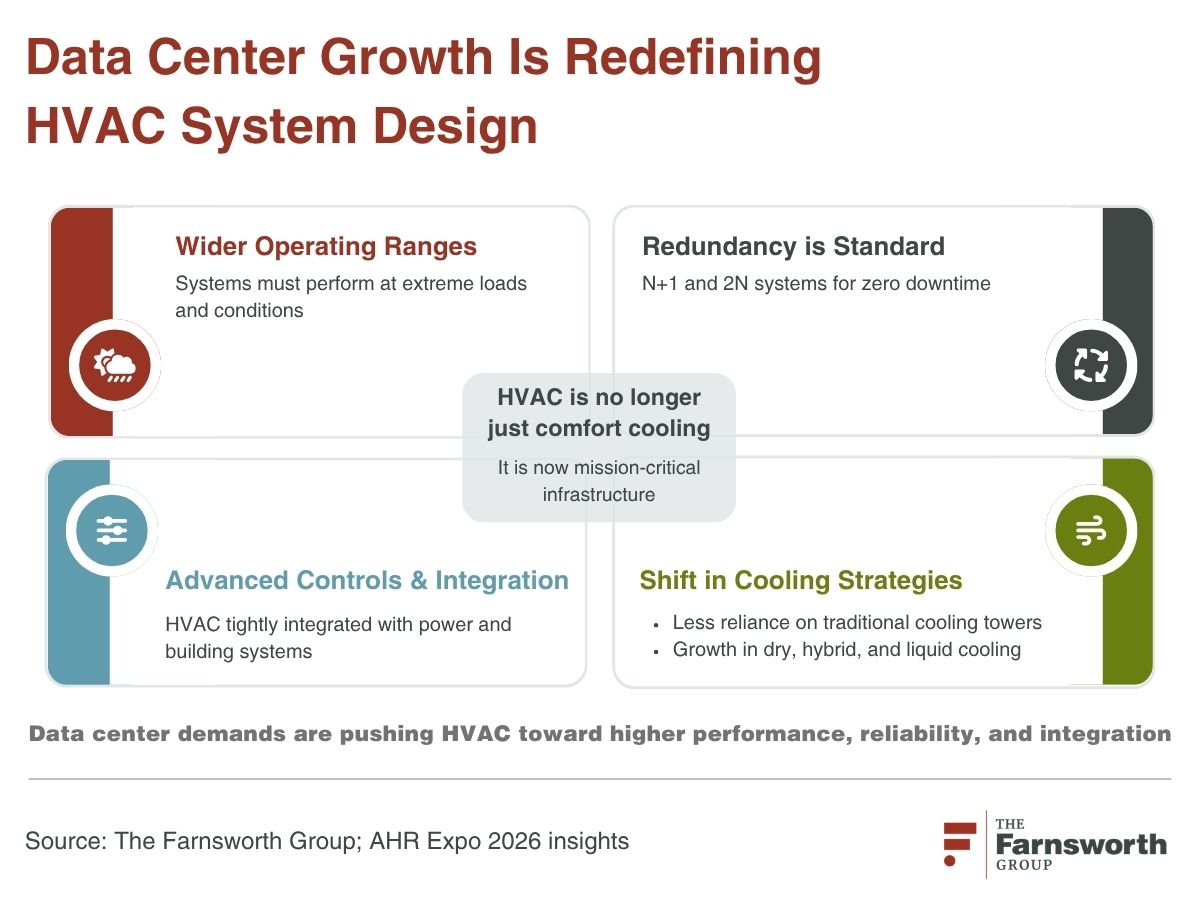 Data Center Growth Is Redefining HVAC System Design

Wider Operating Ranges
Systems must perform at extreme loads and conditions

Redundancy is Standard
N+1 and 2N systems for zero downtime

HVAC is no longer just comfort cooling
It is now mission-critical infrastructure

Advanced Controls & Integration
HVAC tightly integrated with power and building systems

Shift in Cooling Strategies
• Less reliance on traditional cooling towers
• Growth in dry, hybrid, and liquid cooling

Data center demands are pushing HVAC toward higher performance, reliability, and integration

Source: The Farnsworth Group; AHR Expo 2026 insights

THE Farnsworth GROUP